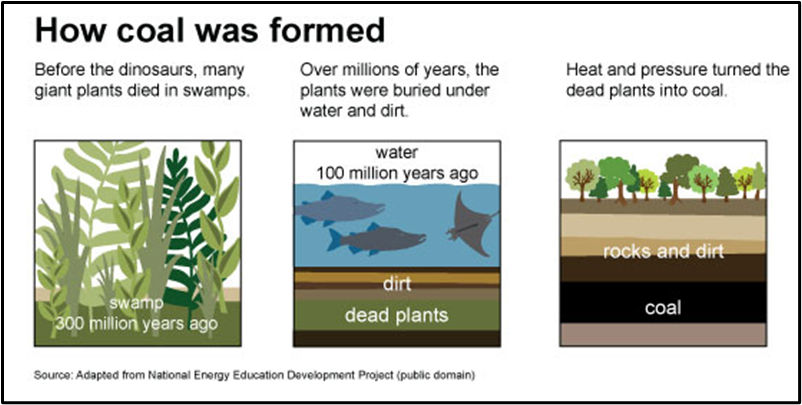 How coal was formed

Before the dinosaurs, many giant plants died in swamps.

swamp
300 million years ago

Over millions of years, the plants were buried under water and dirt.

water
100 million years ago

dirt

dead plants

Heat and pressure turned the dead plants into coal.

rocks and dirt

coal

Source: Adapted from National Energy Education Development Project (public domain)